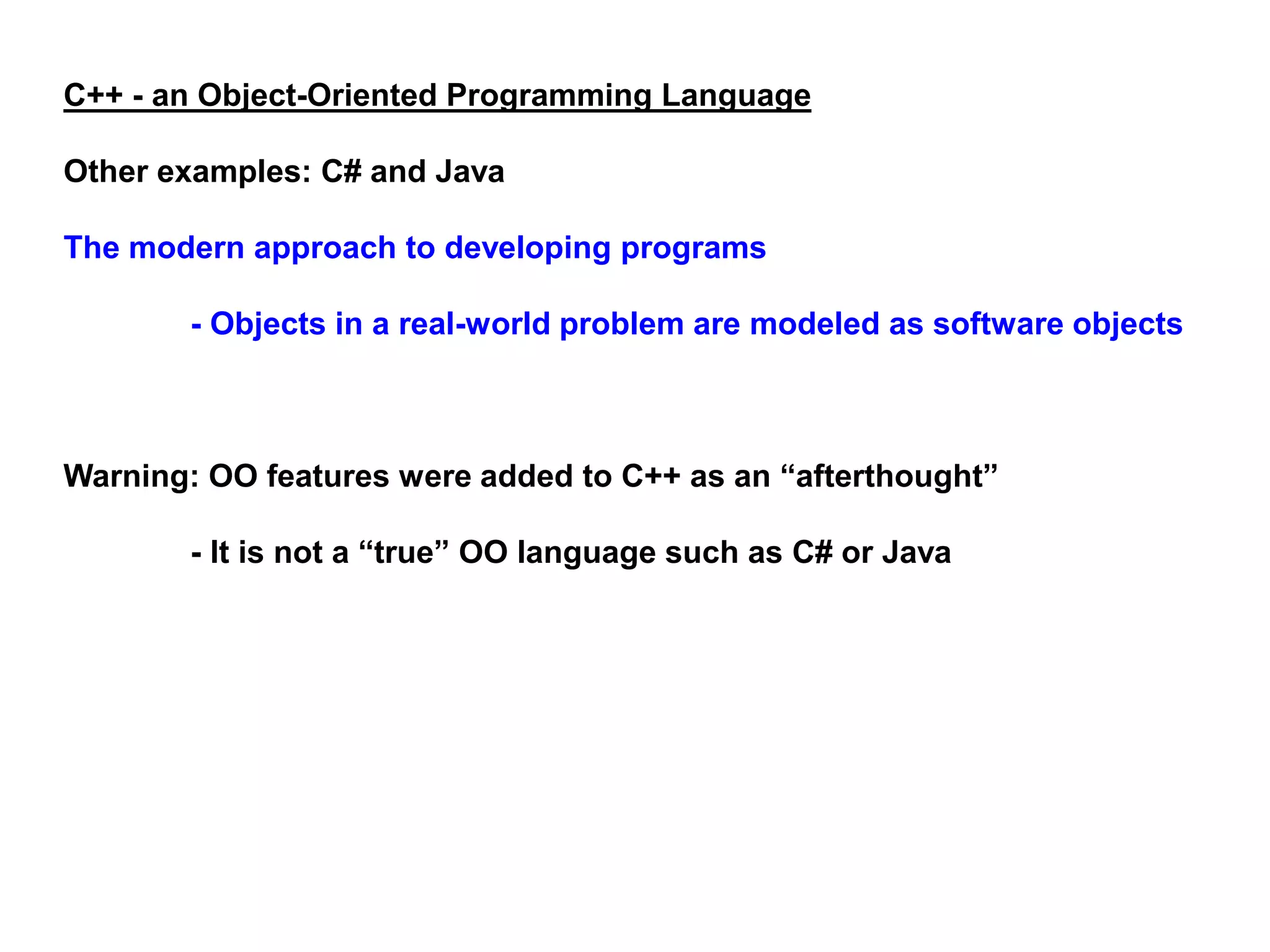 C++ - an Object-Oriented Programming Language

Other examples: C# and Java

The modern approach to developing programs

- Objects in a real-world problem are modeled as software objects

Warning: OO features were added to C++ as an “afterthought”

- It is not a “true” OO language such as C# or Java